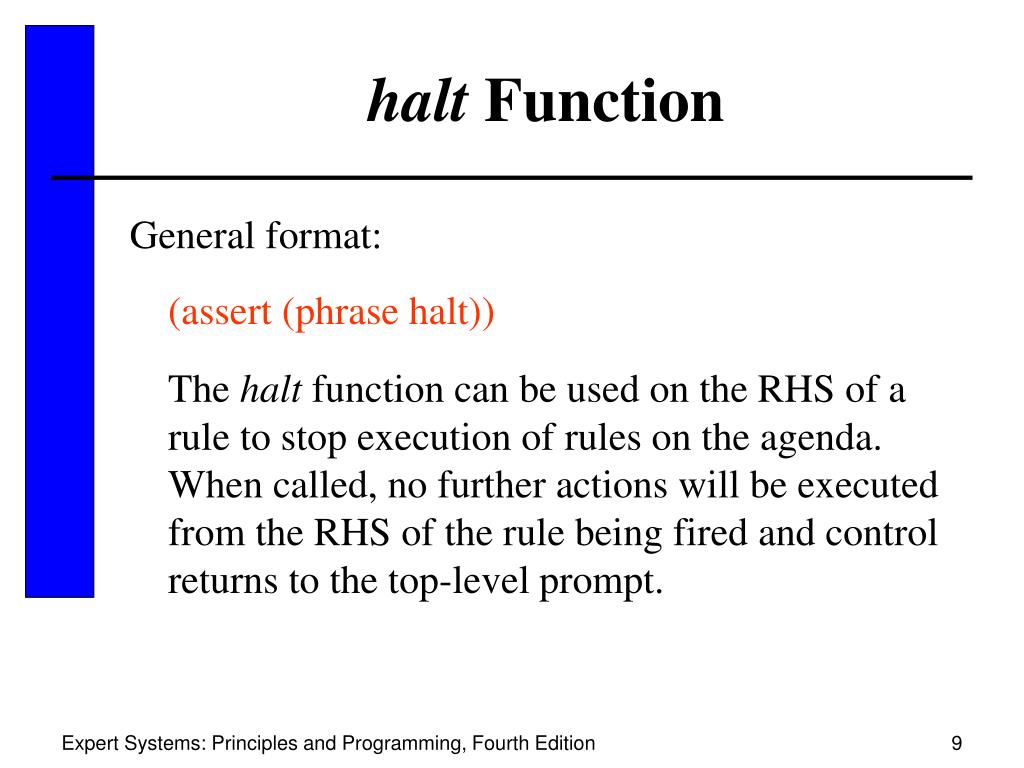 halt Function

General format:

(assert (phrase halt))

The halt function can be used on the RHS of a rule to stop execution of rules on the agenda. When called, no further actions will be executed from the RHS of the rule being fired and control returns to the top-level prompt.

Expert Systems: Principles and Programming, Fourth Edition

9